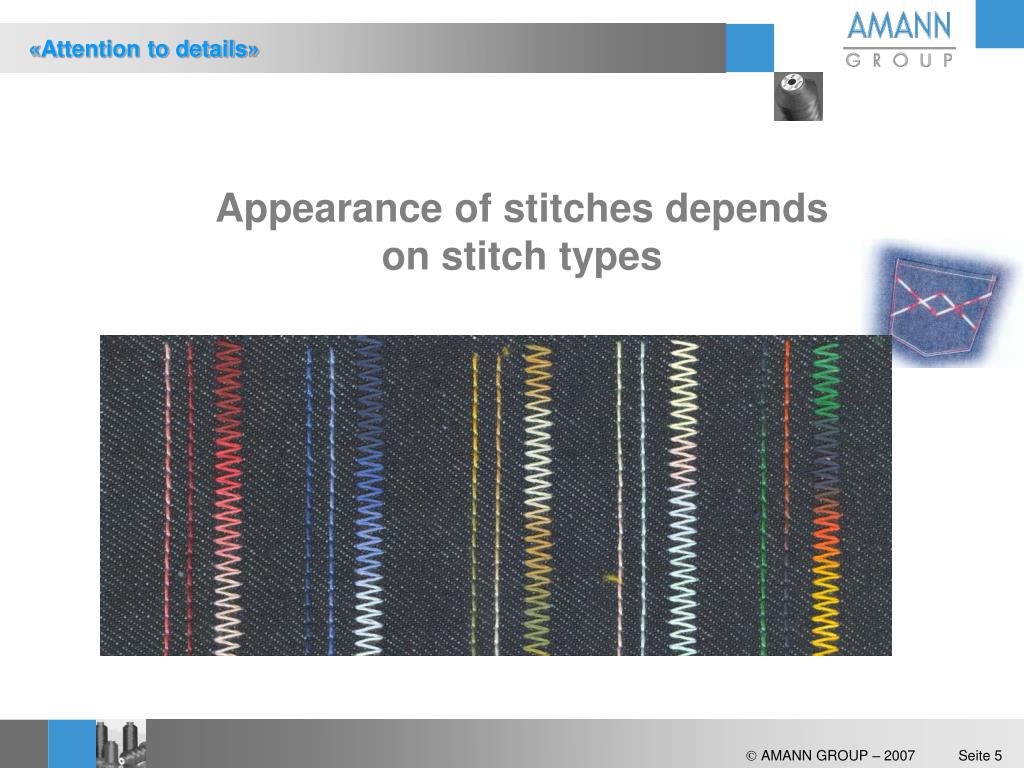 «Attention to details»

AMANN
GROUP

Appearance of stitches depends on stitch types

© AMANN GROUP – 2007 Seite 5